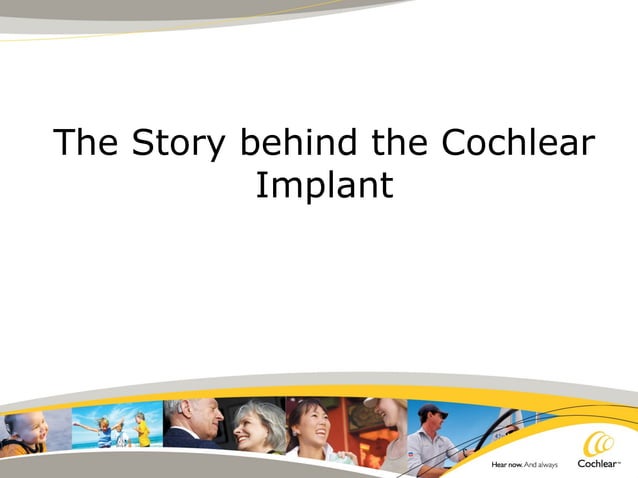 The Story behind the Cochlear Implant

Hear now. And always

Cochlear™